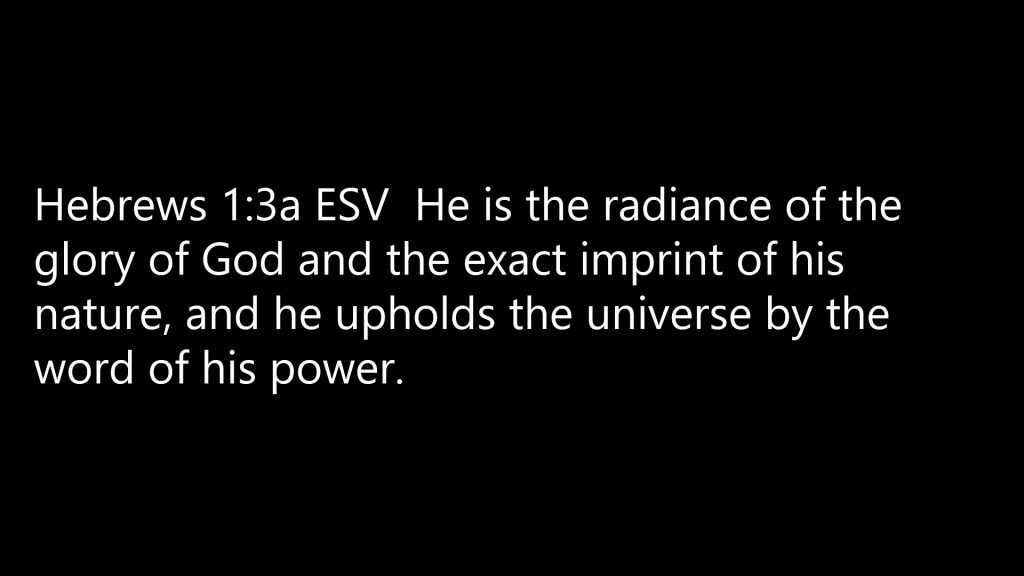 Hebrews 1:3a ESV  He is the radiance of the glory of God and the exact imprint of his nature, and he upholds the universe by the word of his power.